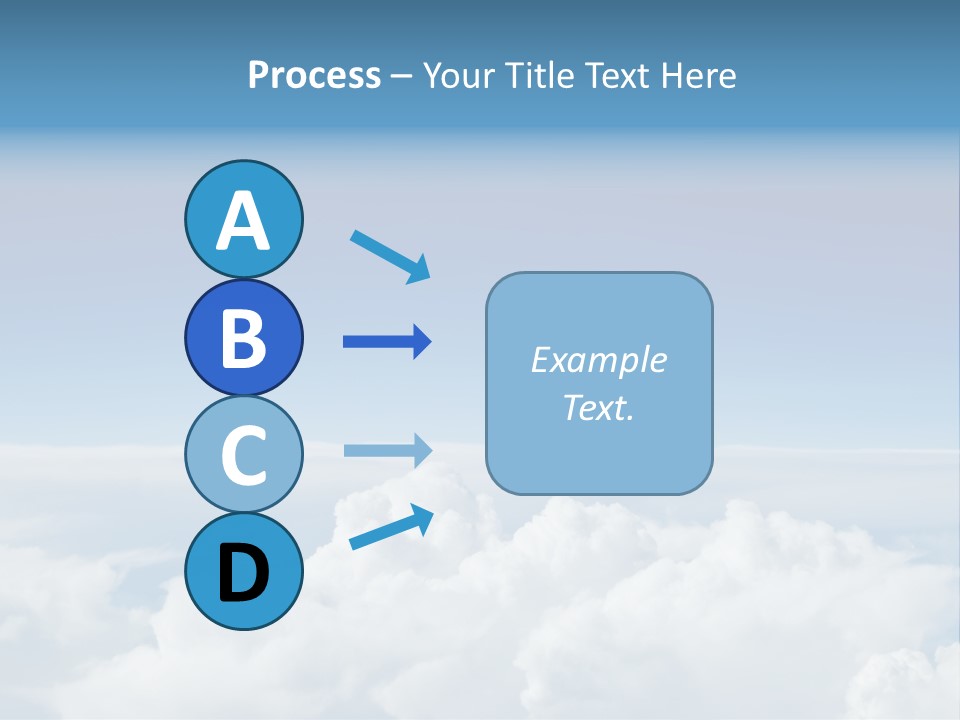 Process – Your Title Text Here

A

B

C

D

Example Text.